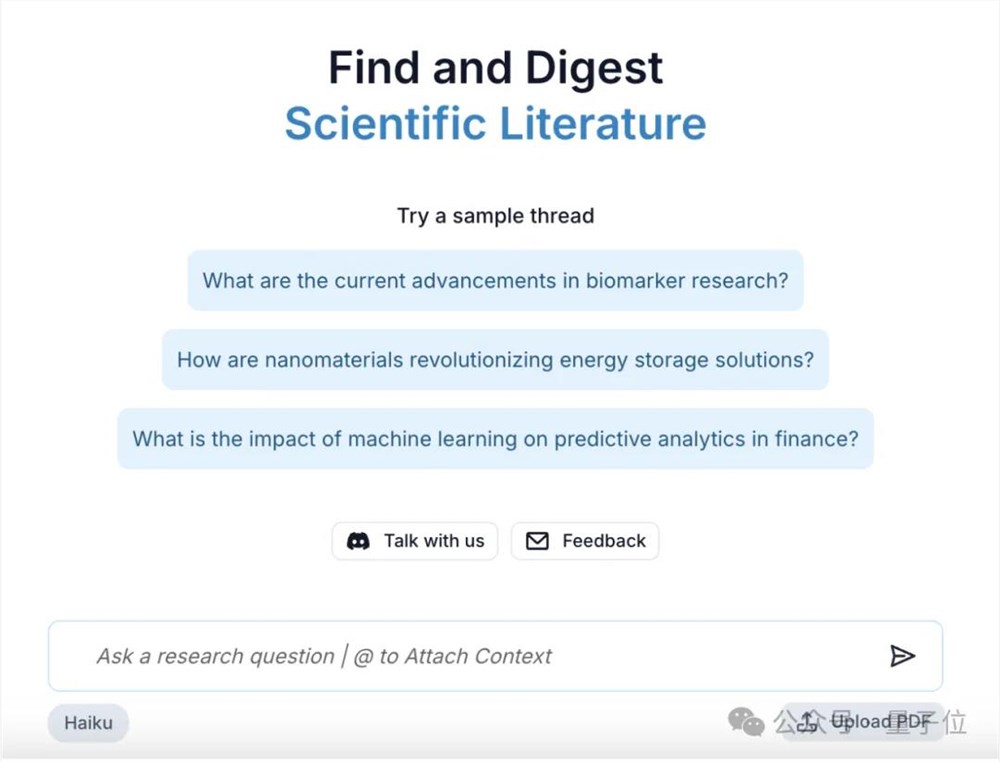 Find and Digest
Scientific Literature

Try a sample thread

What are the current advancements in biomarker research?

How are nanomaterials revolutionizing energy storage solutions?

What is the impact of machine learning on predictive analytics in finance?

Talk with us

Feedback

Ask a research question | @ to Attach Context

Haiku

Upload PDF

公众号 · 量子位